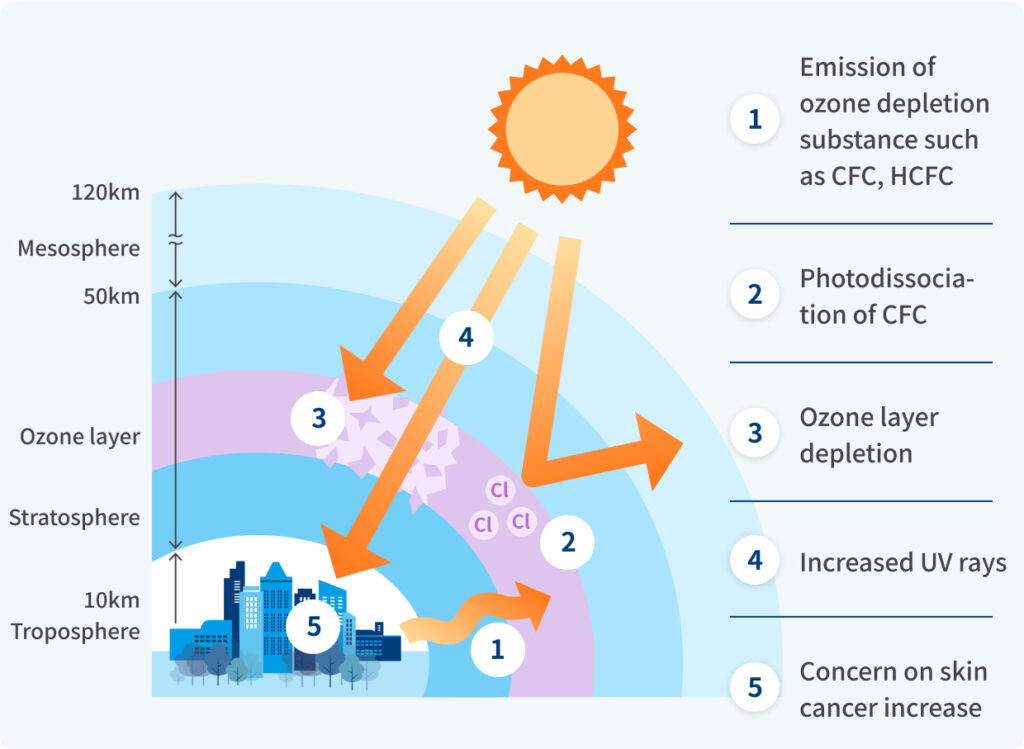 120km

Mesosphere

50km

Ozone layer

Stratosphere

10km

Troposphere

4

3

Cl

Cl

Cl

2

5

1

1 Emission of ozone depletion substance such as CFC, HCFC

2 Photodissociation of CFC

3 Ozone layer depletion

4 Increased UV rays

5 Concern on skin cancer increase